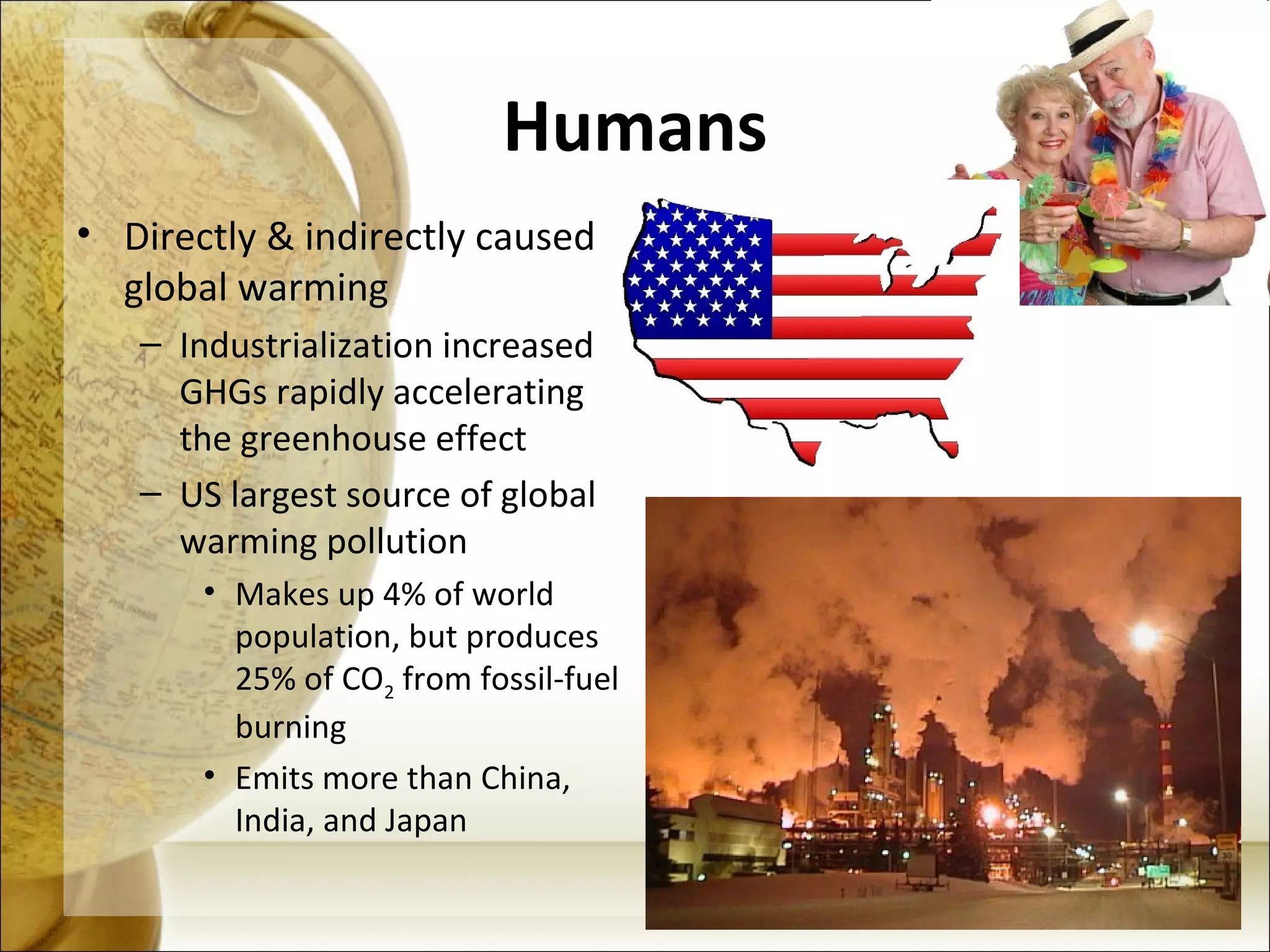 Humans

• Directly & indirectly caused global warming
– Industrialization increased GHGs rapidly accelerating the greenhouse effect
– US largest source of global warming pollution
• Makes up 4% of world population, but produces 25% of $CO_2$ from fossil-fuel burning
• Emits more than China, India, and Japan